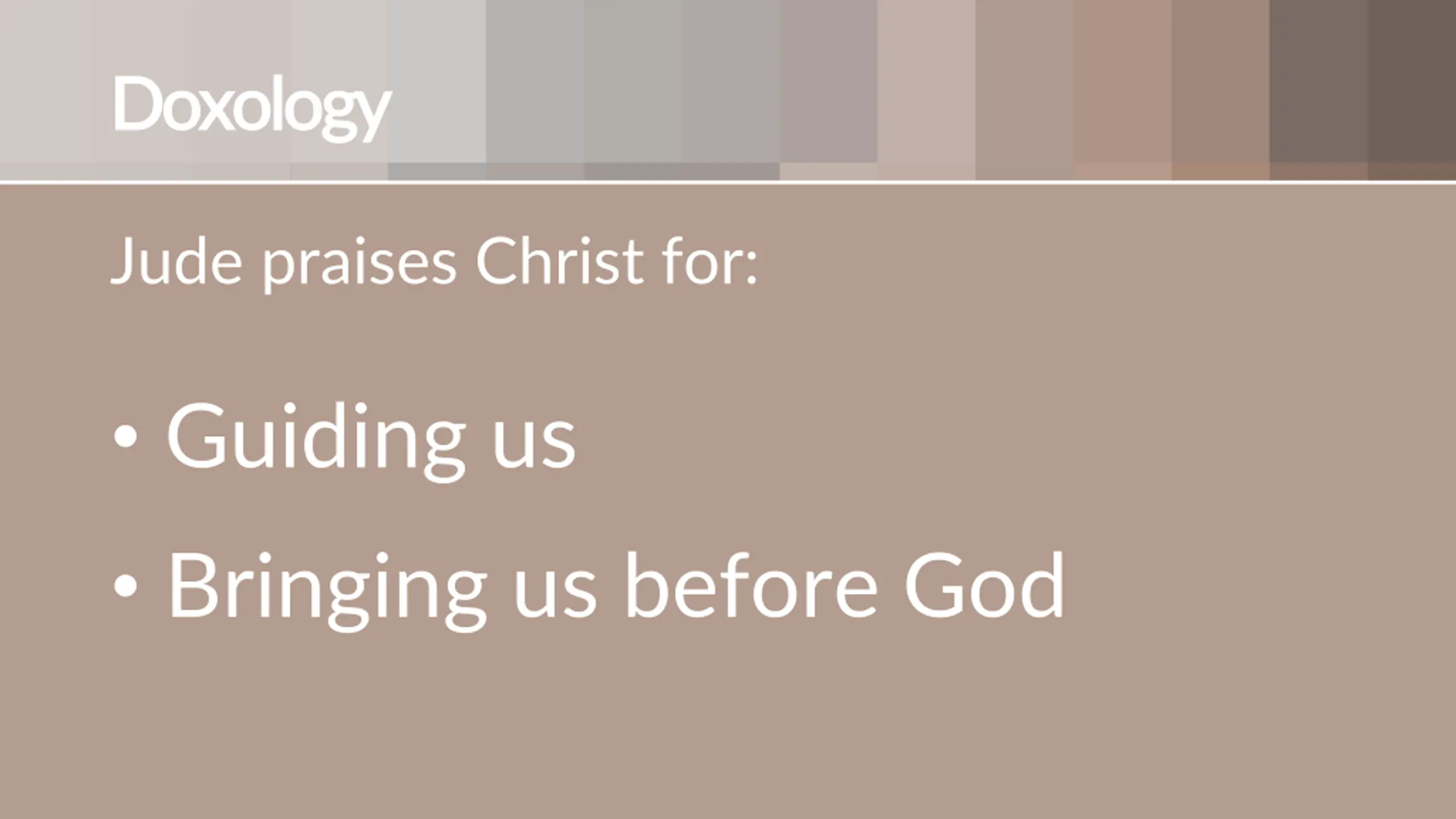 Doxology

Jude praises Christ for:

• Guiding us

• Bringing us before God